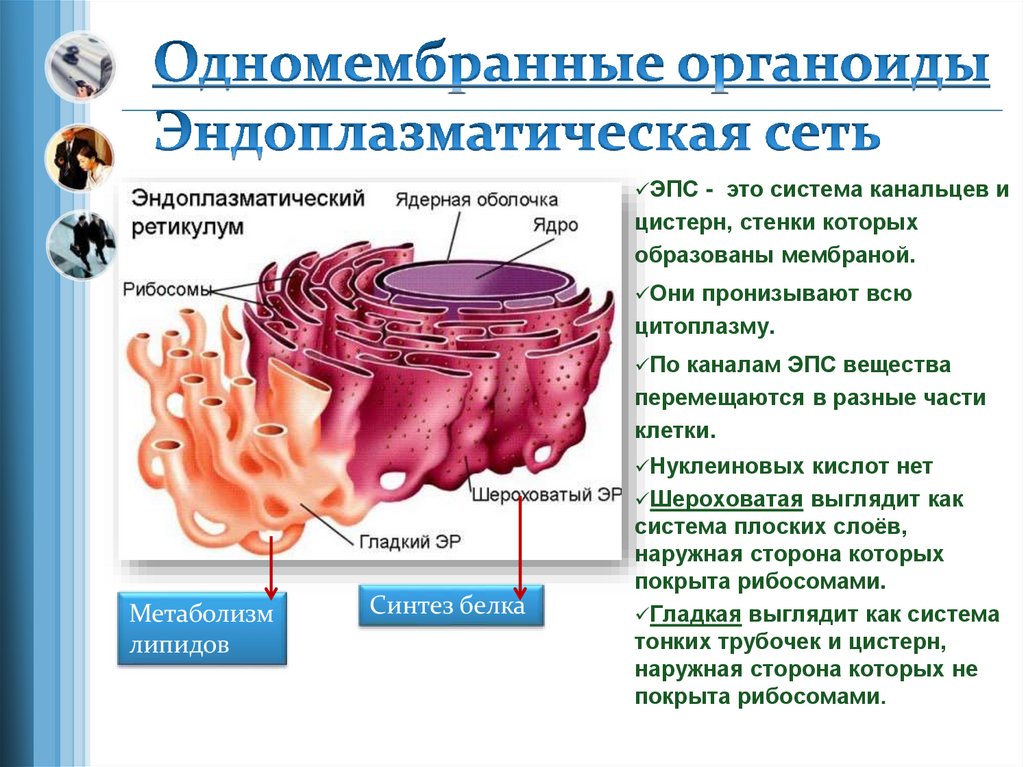 Одномембранные органоиды
Эндоплазматическая сеть

Эндоплазматический ретикулум

Ядерная оболочка

Ядро

Рибосомы

Шероховатый ЭР

Гладкий ЭР

Метаболизм липидов

Синтез белка

✓ЭПС - это система канальцев и цистерн, стенки которых образованы мембраной.

✓Они пронизывают всю цитоплазму.

✓По каналам ЭПС вещества перемещаются в разные части клетки.

✓Нуклеиновых кислот нет

✓Шероховатая выглядит как система плоских слоёв, наружная сторона которых покрыта рибосомами.

✓Гладкая выглядит как система тонких трубочек и цистерн, наружная сторона которых не покрыта рибосомами.